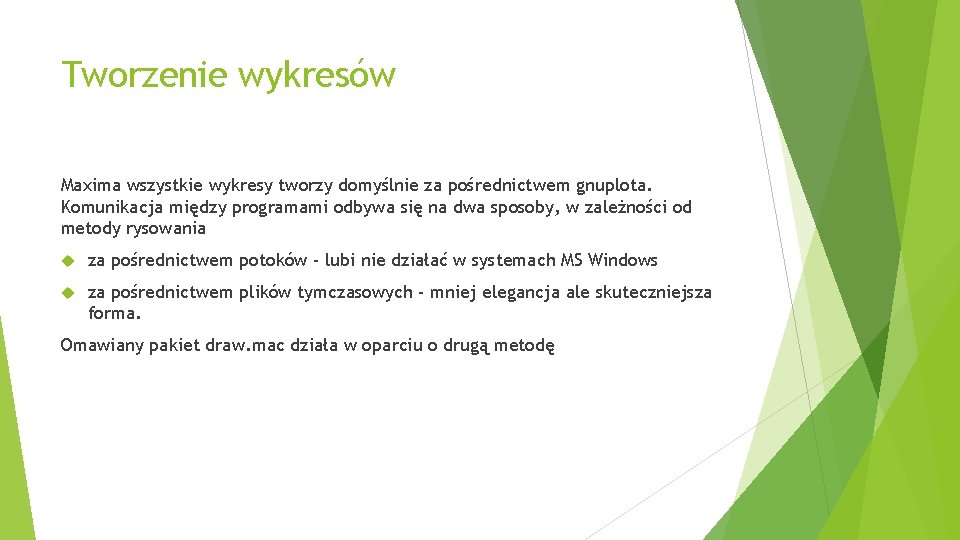 Tworzenie wykresów

Maxima wszystkie wykresy tworzy domyślnie za pośrednictwem gnuplota. Komunikacja między programami odbywa się na dwa sposoby, w zależności od metody rysowania

za pośrednictwem potoków - lubi nie działać w systemach MS Windows

za pośrednictwem plików tymczasowych - mniej elegancja ale skuteczniejsza forma.

Omawiany pakiet draw.mac działa w oparciu o drugą metodę